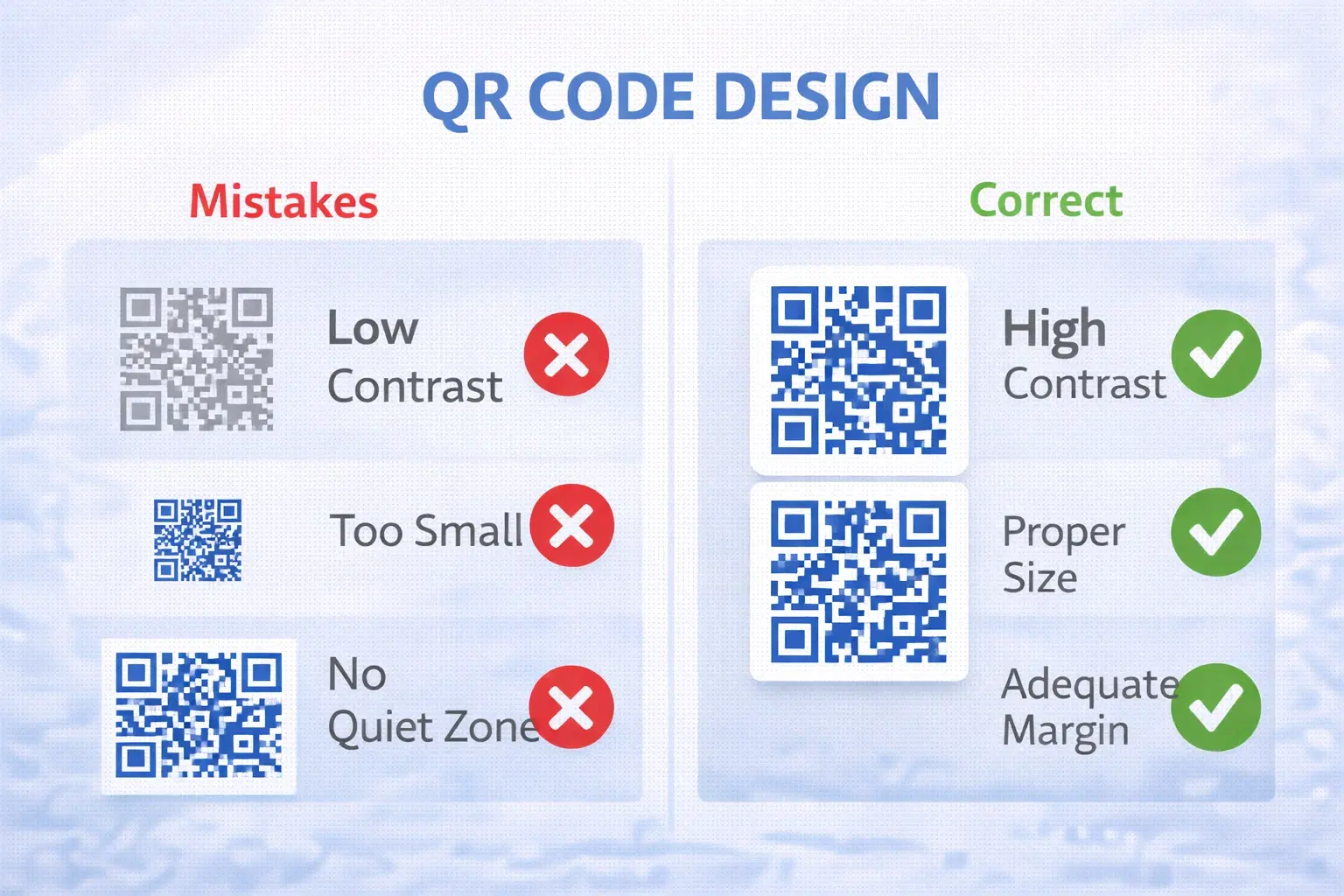 QR CODE DESIGN

Mistakes

Low Contrast

Too Small

No Quiet Zone

Correct

High Contrast

Proper Size

Adequate Margin